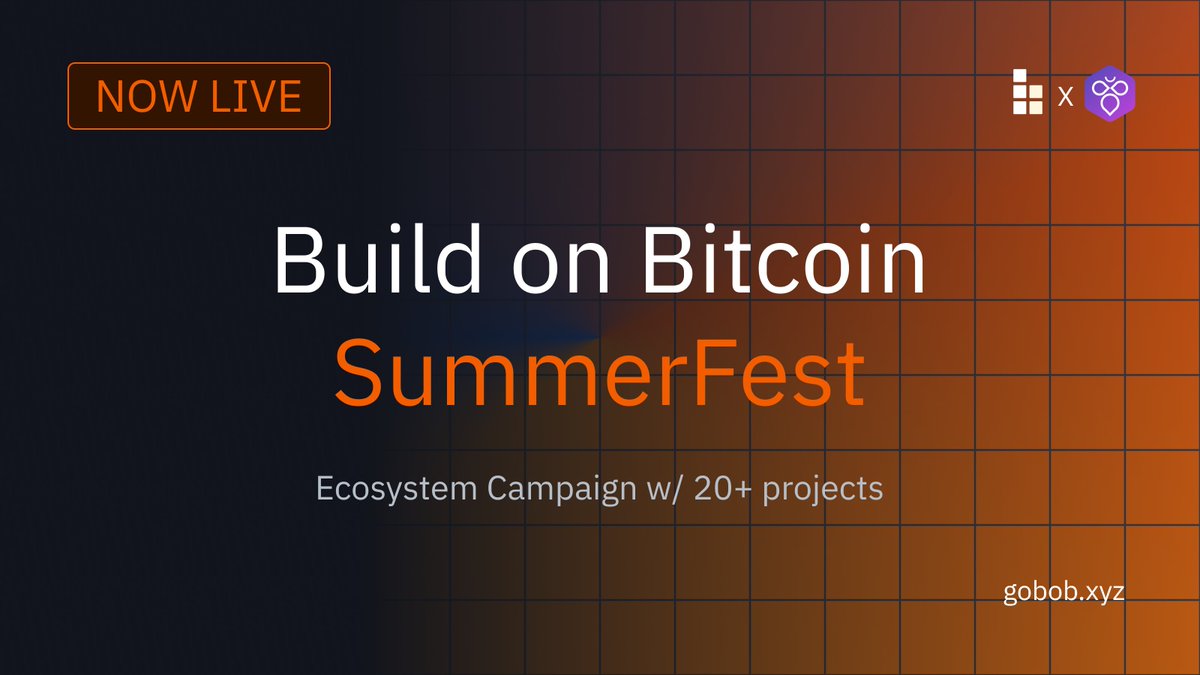 NOW LIVE

X

Build on Bitcoin
SummerFest

Ecosystem Campaign w/ 20+ projects

gobob.xyz